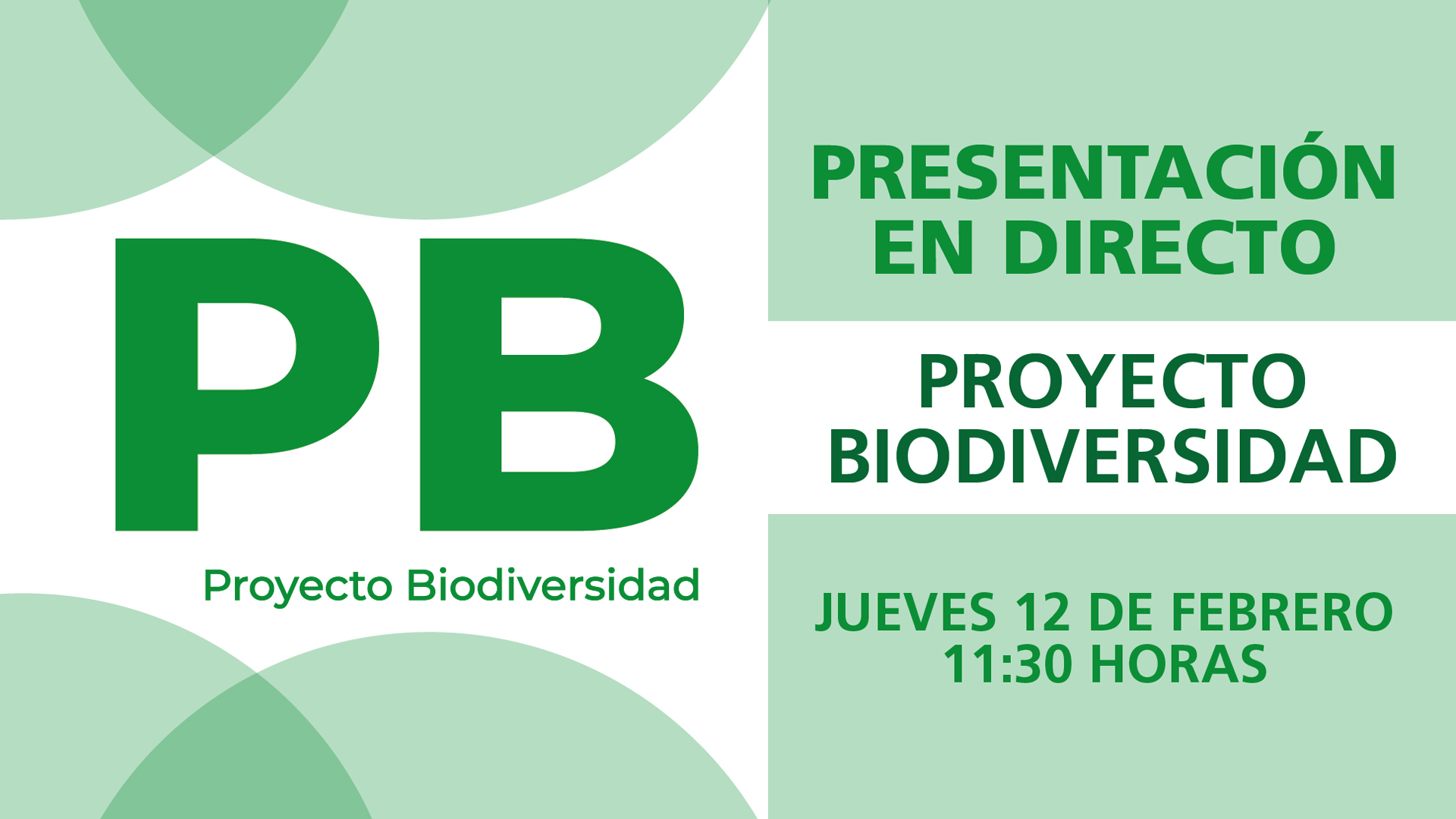 PB

Proyecto Biodiversidad

PRESENTACIÓN EN DIRECTO

PROYECTO BIODIVERSIDAD

JUEVES 12 DE FEBRERO
11:30 HORAS